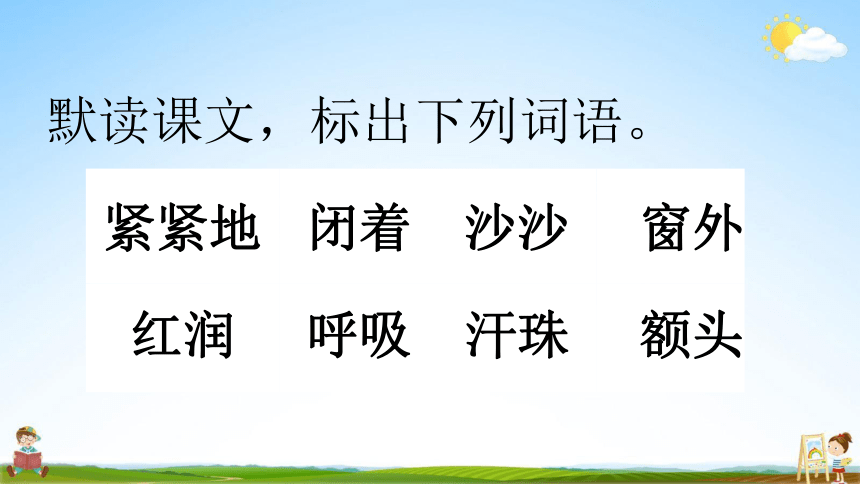 默读课文，标出下列词语。

| 紧紧地 | 闭着 | 沙沙 | 窗外 |
|---|---|---|---|
| 红润 | 呼吸 | 汗珠 | 额头 |